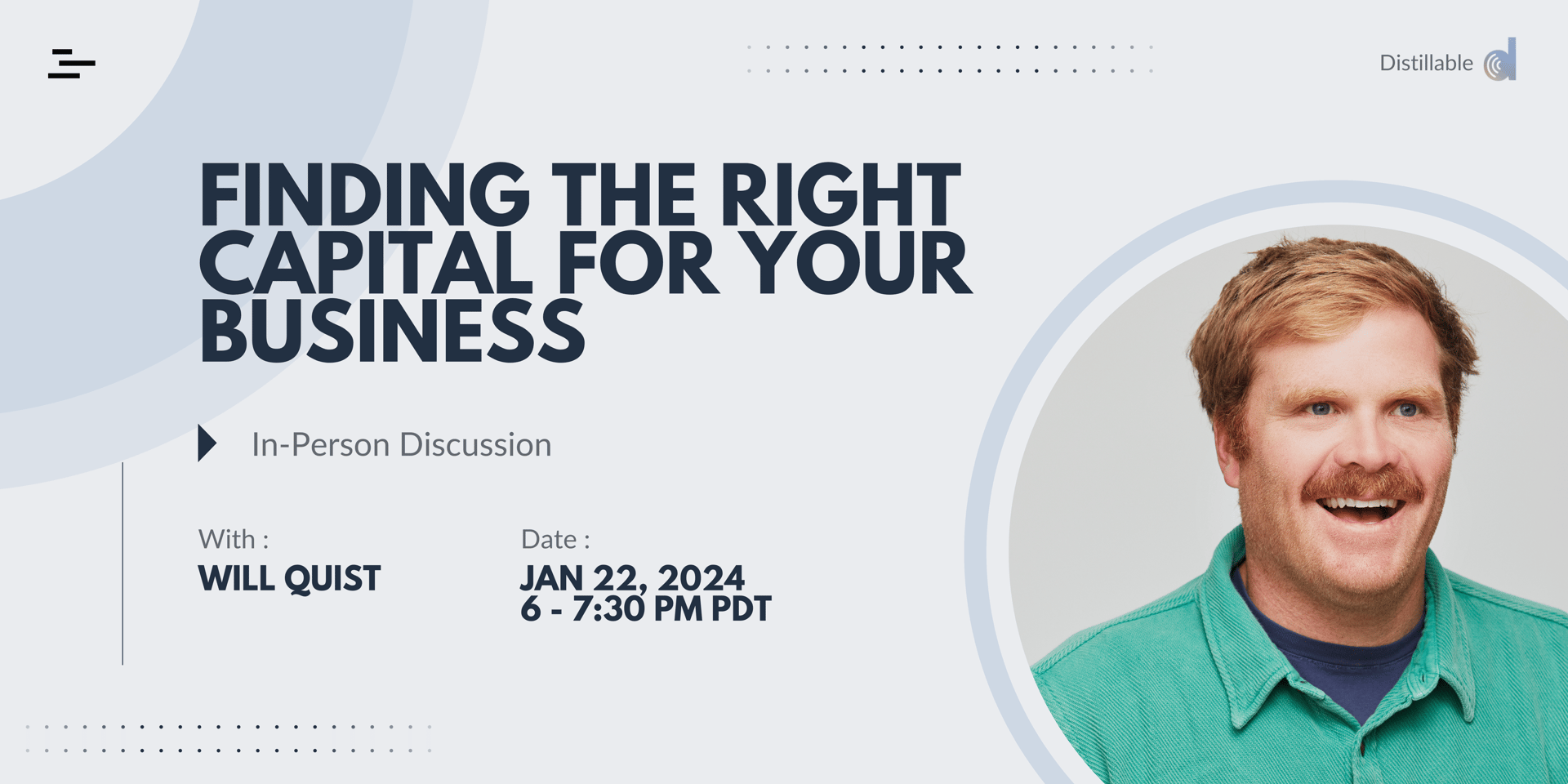 Distillable

FINDING THE RIGHT CAPITAL FOR YOUR BUSINESS

In-Person Discussion

With :
WILL QUIST

Date :
JAN 22, 2024
6 - 7:30 PM PDT